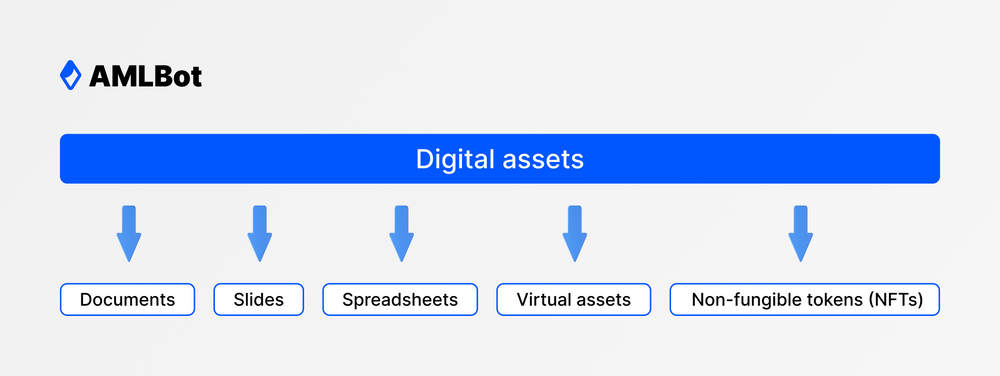 AMLBot

Digital assets

Documents

Slides

Spreadsheets

Virtual assets

Non-fungible tokens (NFTs)